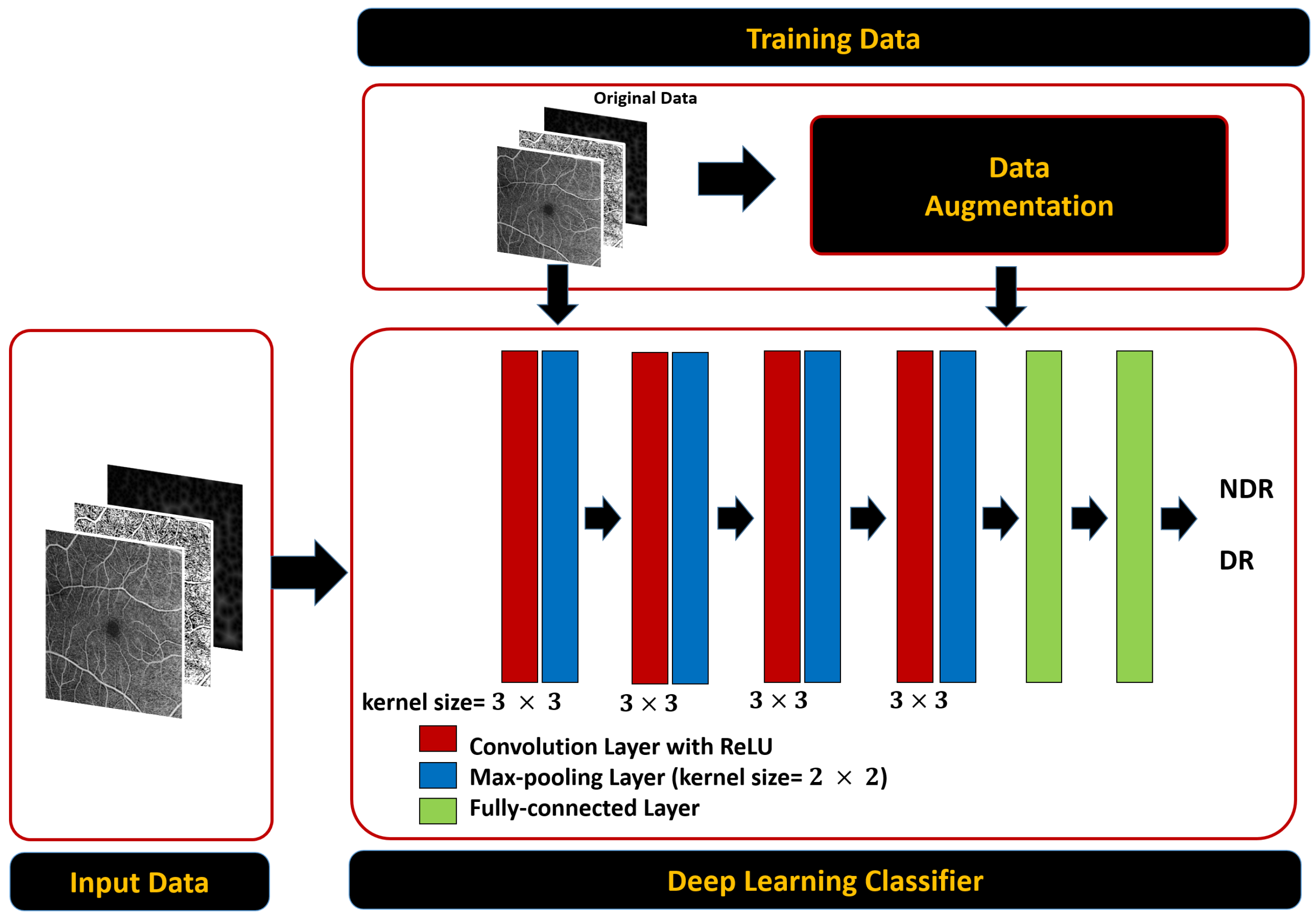 Training Data

Original Data

Data Augmentation

NDR

DR

kernel size= $3 \times 3$

$3 \times 3$

$3 \times 3$

$3 \times 3$

Convolution Layer with ReLU

Max-pooling Layer (kernel size= $2 \times 2$)

Fully-connected Layer

Input Data

Deep Learning Classifier